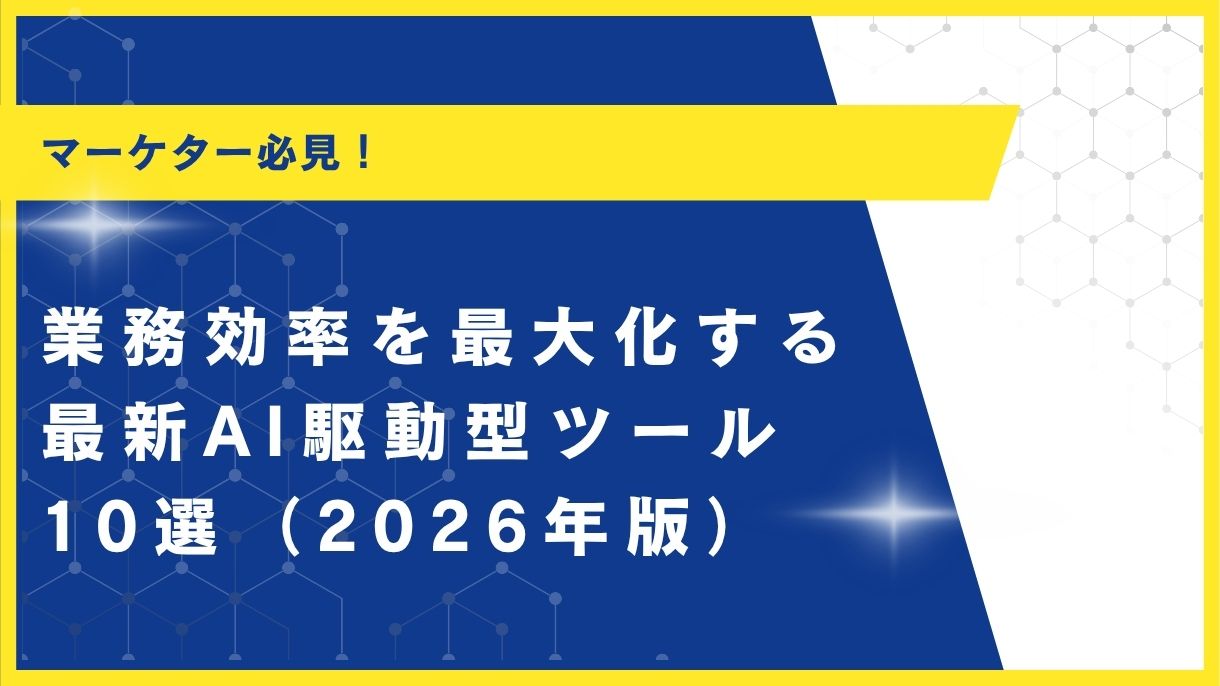 マーケター必見！

業務効率を最大化する最新AI駆動型ツール10選（2026年版）